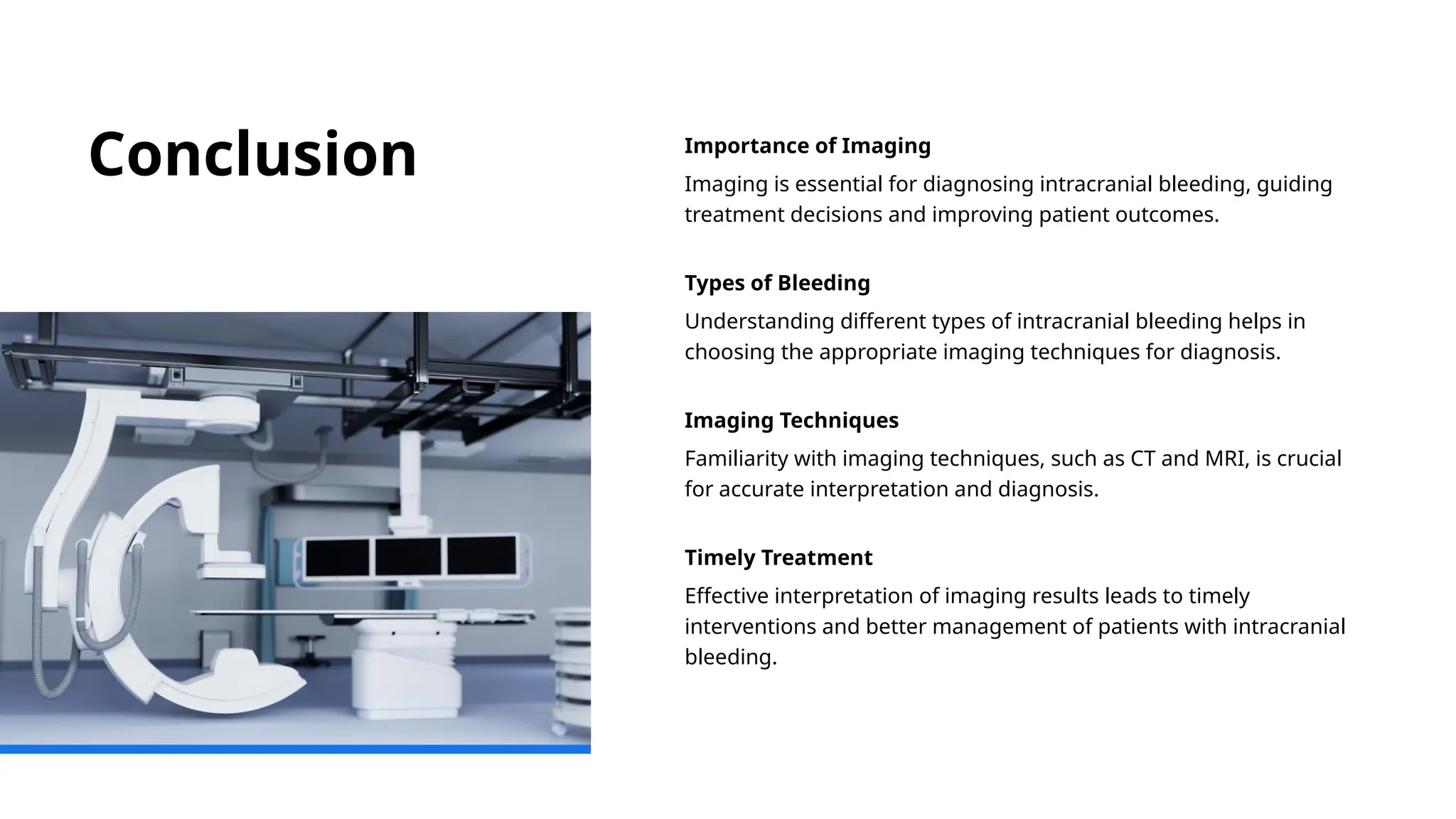 Conclusion

Importance of Imaging

Imaging is essential for diagnosing intracranial bleeding, guiding treatment decisions and improving patient outcomes.

Types of Bleeding

Understanding different types of intracranial bleeding helps in choosing the appropriate imaging techniques for diagnosis.

Imaging Techniques

Familiarity with imaging techniques, such as CT and MRI, is crucial for accurate interpretation and diagnosis.

Timely Treatment

Effective interpretation of imaging results leads to timely interventions and better management of patients with intracranial bleeding.